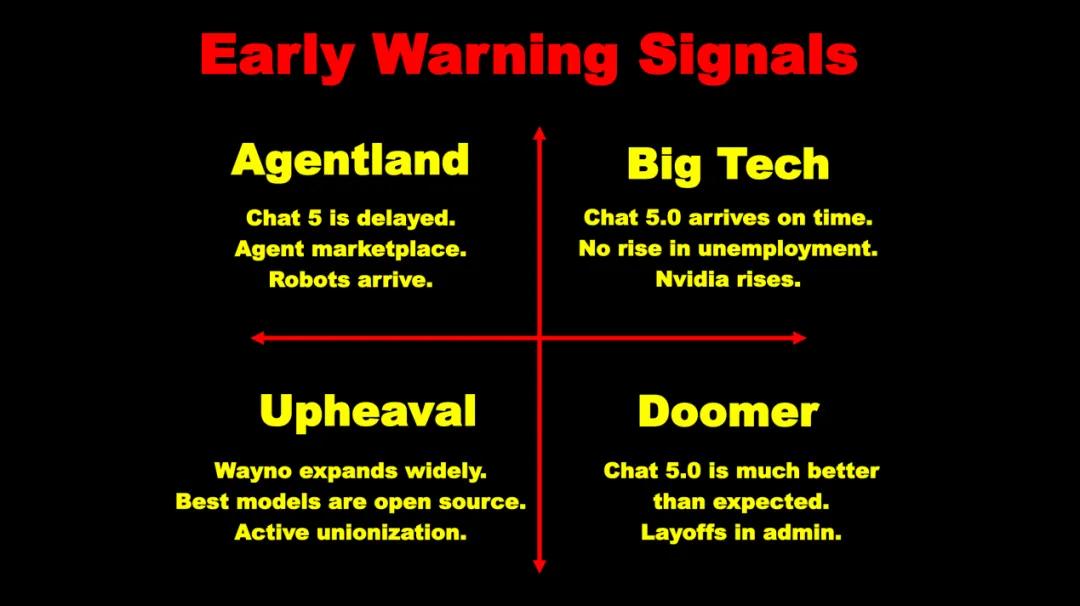 Early Warning Signals

Agentland

Chat 5 is delayed.
Agent marketplace.
Robots arrive.

Big Tech

Chat 5.0 arrives on time.
No rise in unemployment.
Nvidia rises.

Upheaval

Wayno expands widely.
Best models are open source.
Active unionization.

Doomer

Chat 5.0 is much better than expected.
Layoffs in admin.